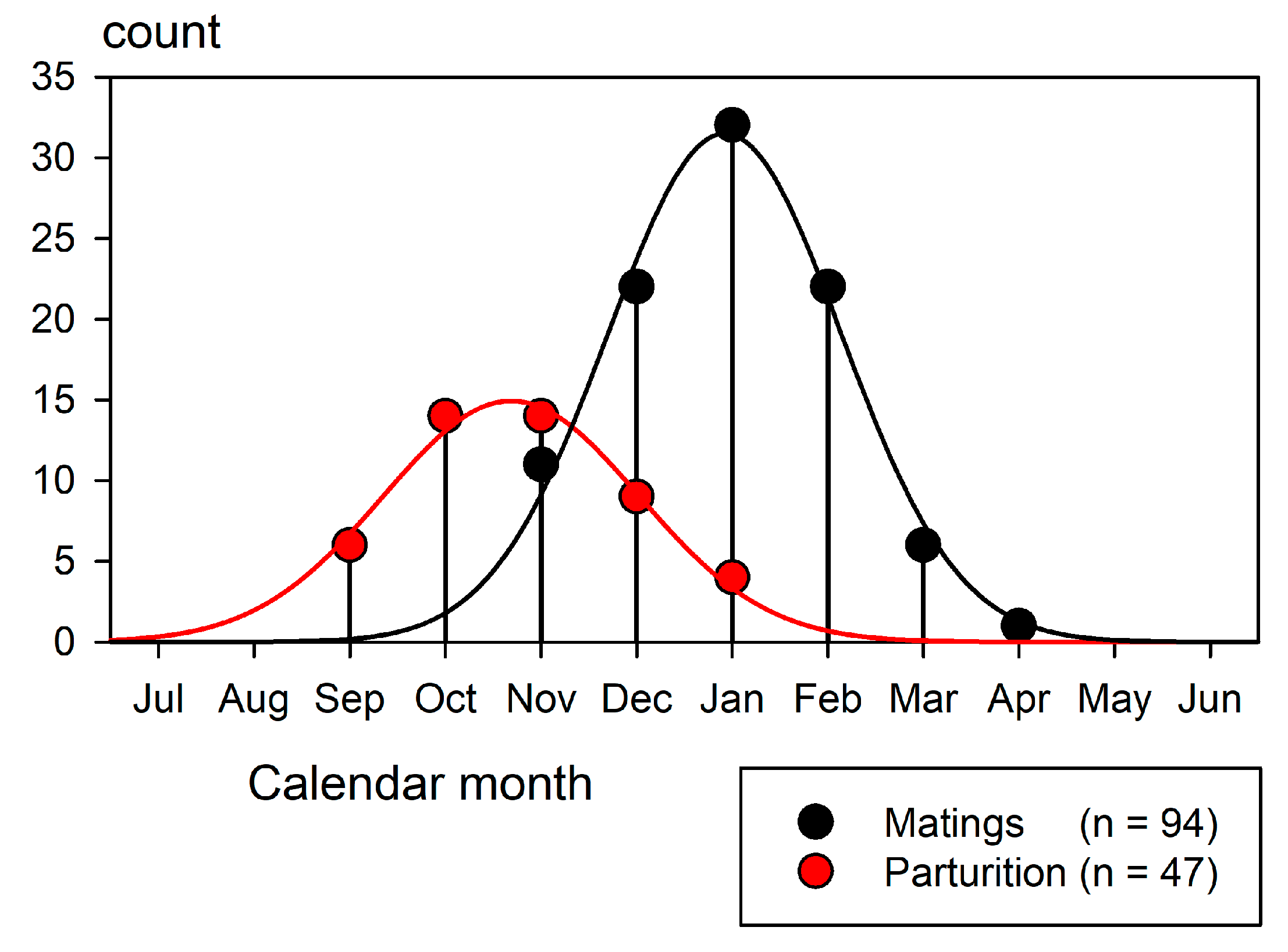 count

35
30
25
20
15
10
5
0

Jul Aug Sep Oct Nov Dec Jan Feb Mar Apr May Jun

Calendar month

Matings (n = 94)
Parturition (n = 47)